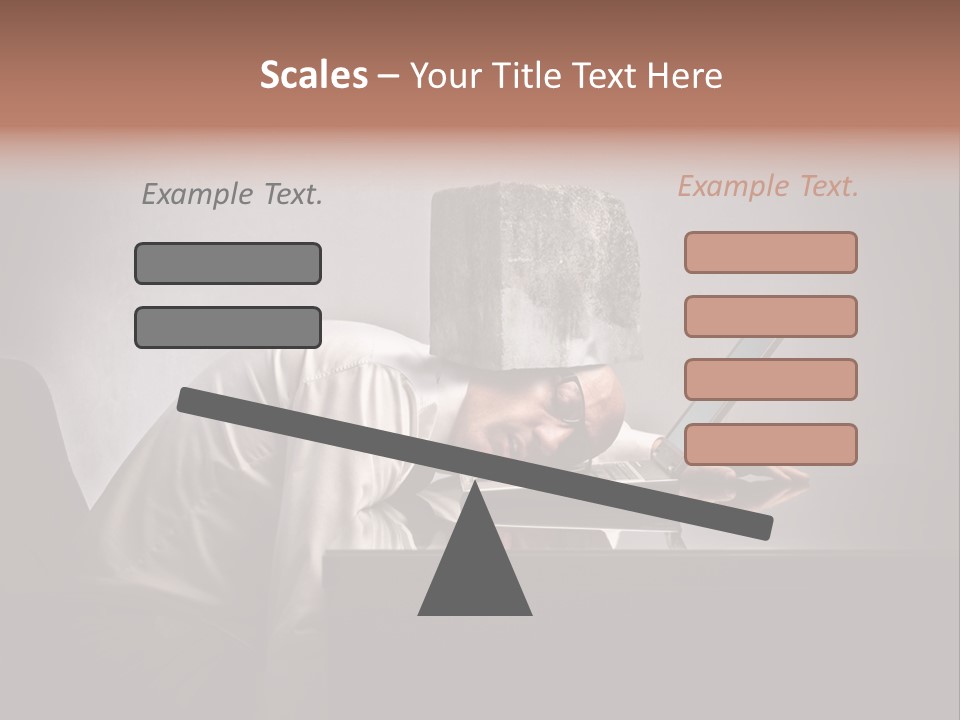 Scales – Your Title Text Here

Example Text.

Example Text.